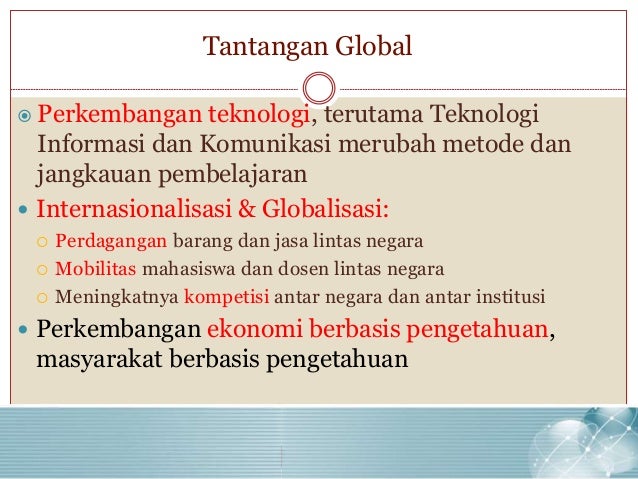 Tantangan Global

Perkembangan teknologi, terutama Teknologi Informasi dan Komunikasi merubah metode dan jangkauan pembelajaran

Internasionalisasi & Globalisasi:

Perdagangan barang dan jasa lintas negara

Mobilitas mahasiswa dan dosen lintas negara

Meningkatnya kompetisi antar negara dan antar institusi

Perkembangan ekonomi berbasis pengetahuan, masyarakat berbasis pengetahuan